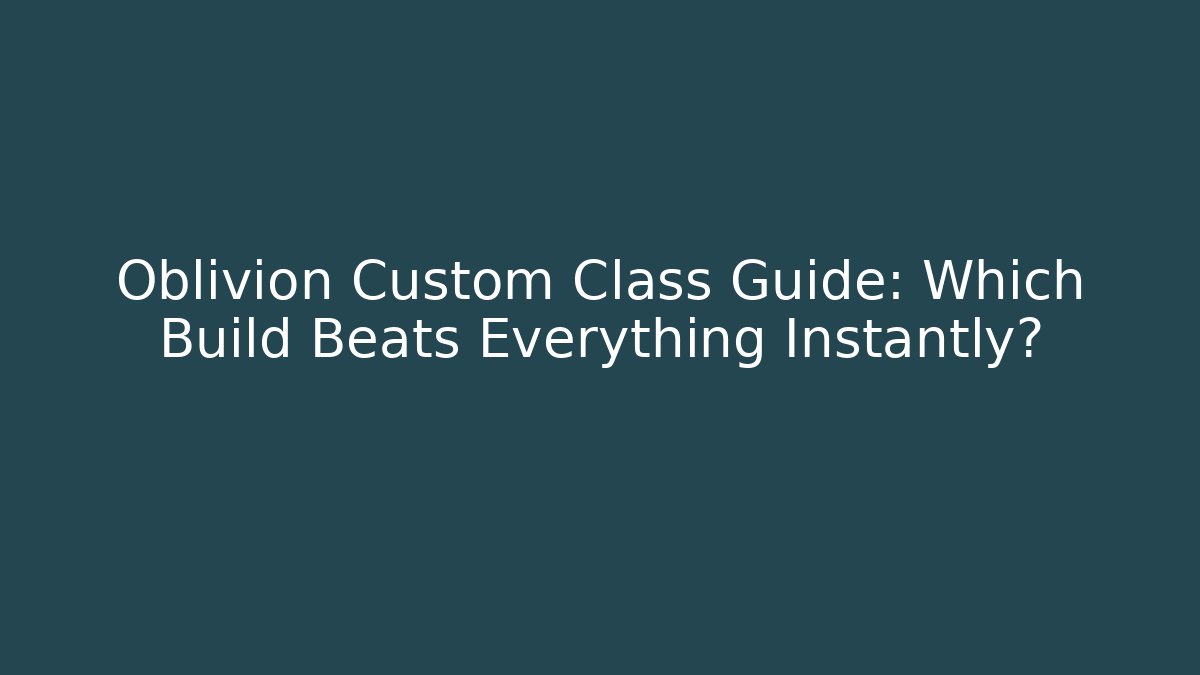 Oblivion Custom Class Guide: Which Build Beats Everything Instantly?